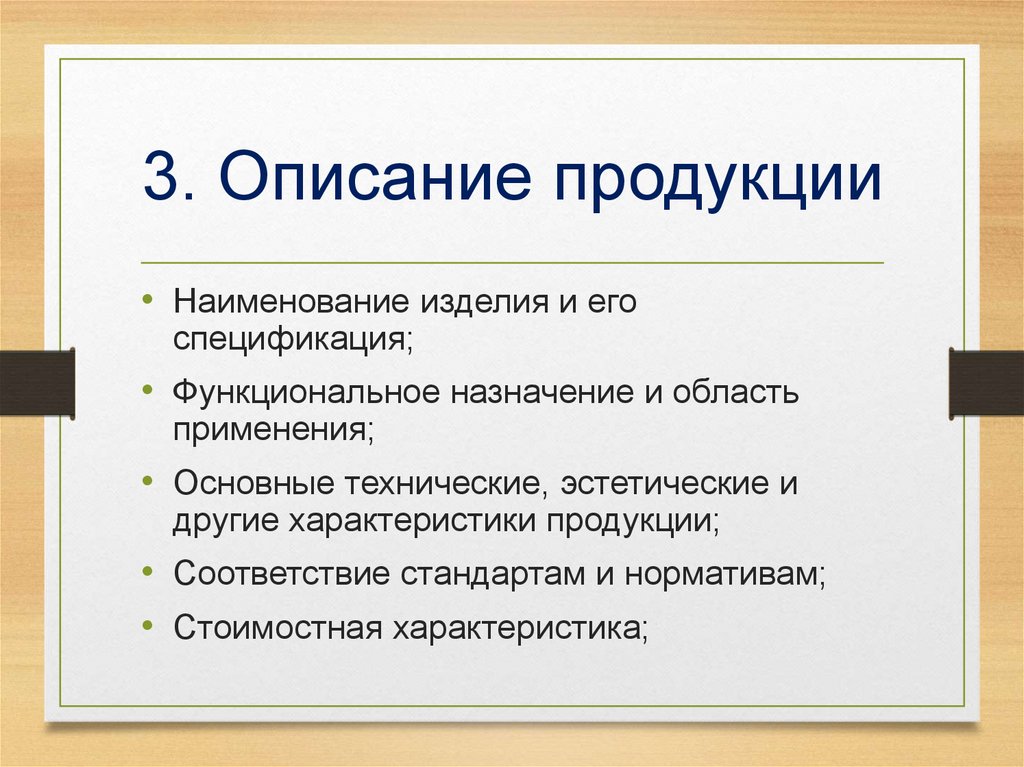 3. Описание продукции

• Наименование изделия и его спецификация;
• Функциональное назначение и область применения;
• Основные технические, эстетические и другие характеристики продукции;
• Соответствие стандартам и нормативам;
• Стоимостная характеристика;